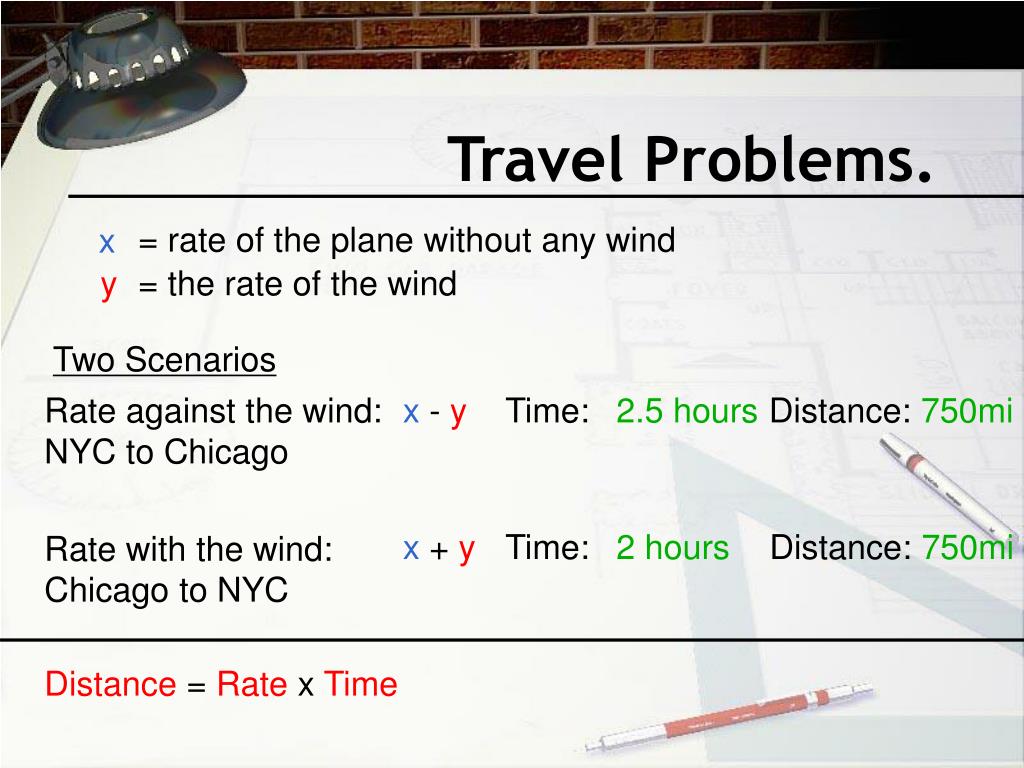 Travel Problems.

x = rate of the plane without any wind
y = the rate of the wind

Two Scenarios

Rate against the wind: x - y Time: 2.5 hours Distance: 750mi
NYC to Chicago

Rate with the wind: x + y Time: 2 hours Distance: 750mi
Chicago to NYC

Distance = Rate x Time